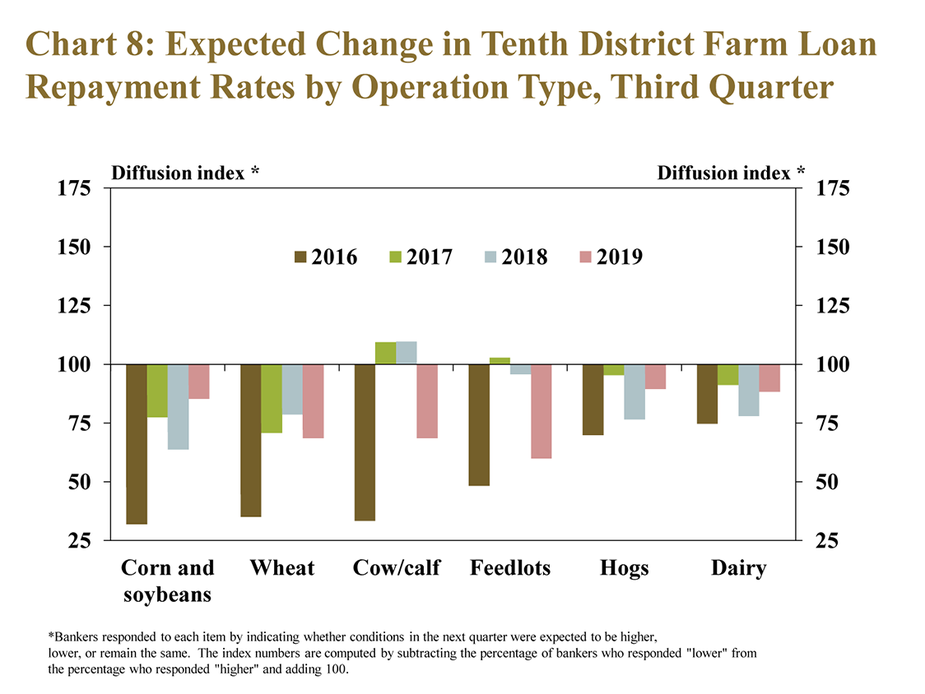 Chart 8: Expected Change in Tenth District Farm Loan Repayment Rates by Operation Type, Third Quarter

Diffusion index *

Diffusion index *

175
150
125
100
75
50
25

175
150
125
100
75
50
25

2016 2017 2018 2019

Corn and soybeans
Wheat
Cow/calf
Feedlots
Hogs
Dairy

*Bankers responded to each item by indicating whether conditions in the next quarter were expected to be higher, lower, or remain the same. The index numbers are computed by subtracting the percentage of bankers who responded "lower" from the percentage who responded "higher" and adding 100.